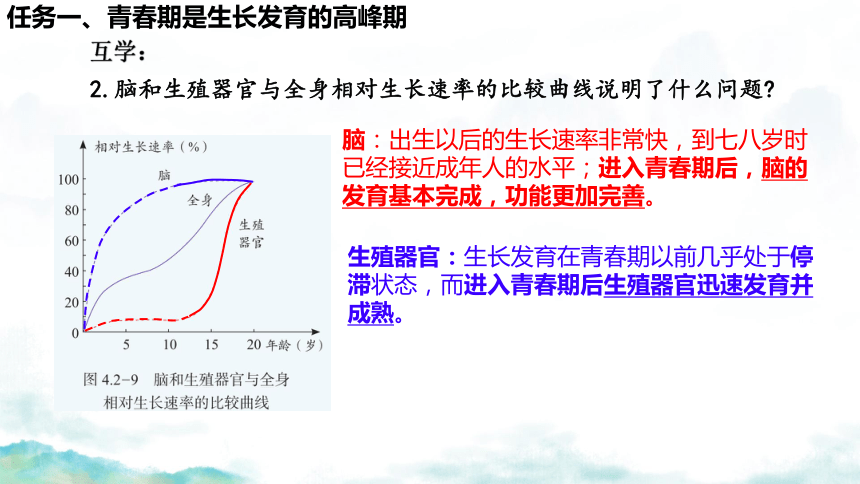 任务一、青春期是生长发育的高峰期

互学：

2. 脑和生殖器官与全身相对生长速率的比较曲线说明了什么问题？

相对生长速率（%）

100
80
60
40
20
0

脑
全身
生殖器官

5 10 15 20 年龄（岁）

图 4.2-9 脑和生殖器官与全身相对生长速率的比较曲线

脑：出生以后的生长速率非常快，到七八岁时已经接近成年人的水平；进入青春期后，脑的发育基本完成，功能更加完善。

生殖器官：生长发育在青春期以前几乎处于停滞状态，而进入青春期后生殖器官迅速发育并成熟。